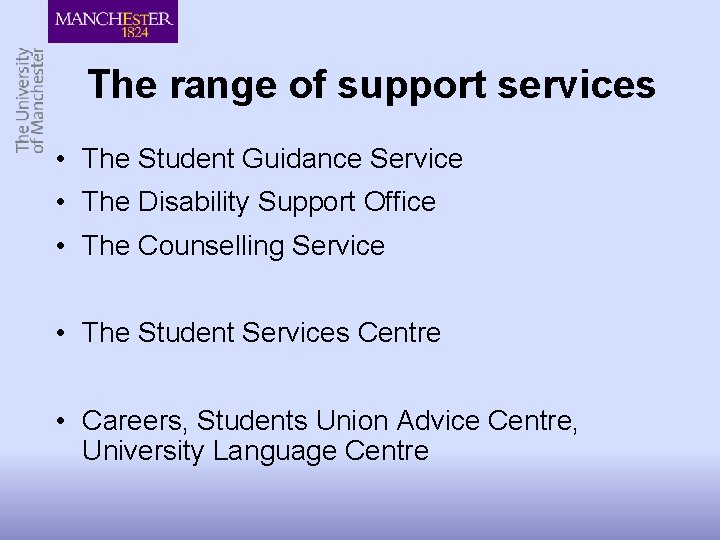 MANCHESTER
1824

The University of Manchester

The range of support services

• The Student Guidance Service
• The Disability Support Office
• The Counselling Service

• The Student Services Centre

• Careers, Students Union Advice Centre, University Language Centre